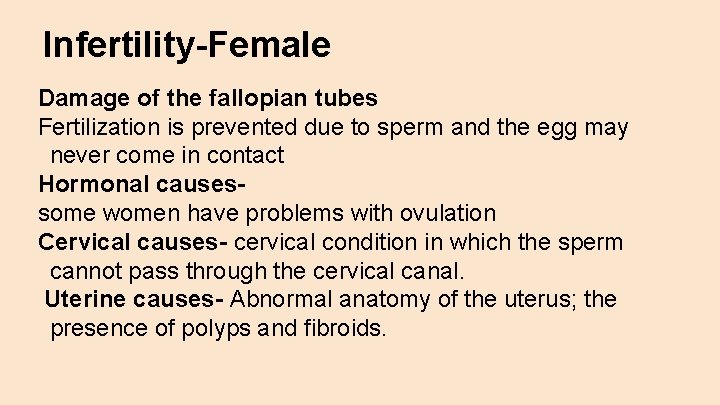 Infertility-Female

Damage of the fallopian tubes
Fertilization is prevented due to sperm and the egg may never come in contact
Hormonal causes-
some women have problems with ovulation
Cervical causes- cervical condition in which the sperm cannot pass through the cervical canal.
Uterine causes- Abnormal anatomy of the uterus; the presence of polyps and fibroids.